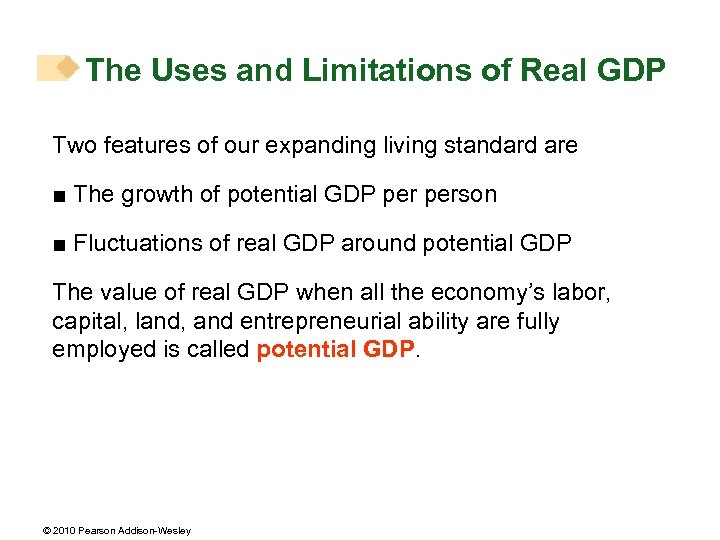 The Uses and Limitations of Real GDP

Two features of our expanding living standard are

■ The growth of potential GDP per person

■ Fluctuations of real GDP around potential GDP

The value of real GDP when all the economy's labor, capital, land, and entrepreneurial ability are fully employed is called potential GDP.

© 2010 Pearson Addison-Wesley